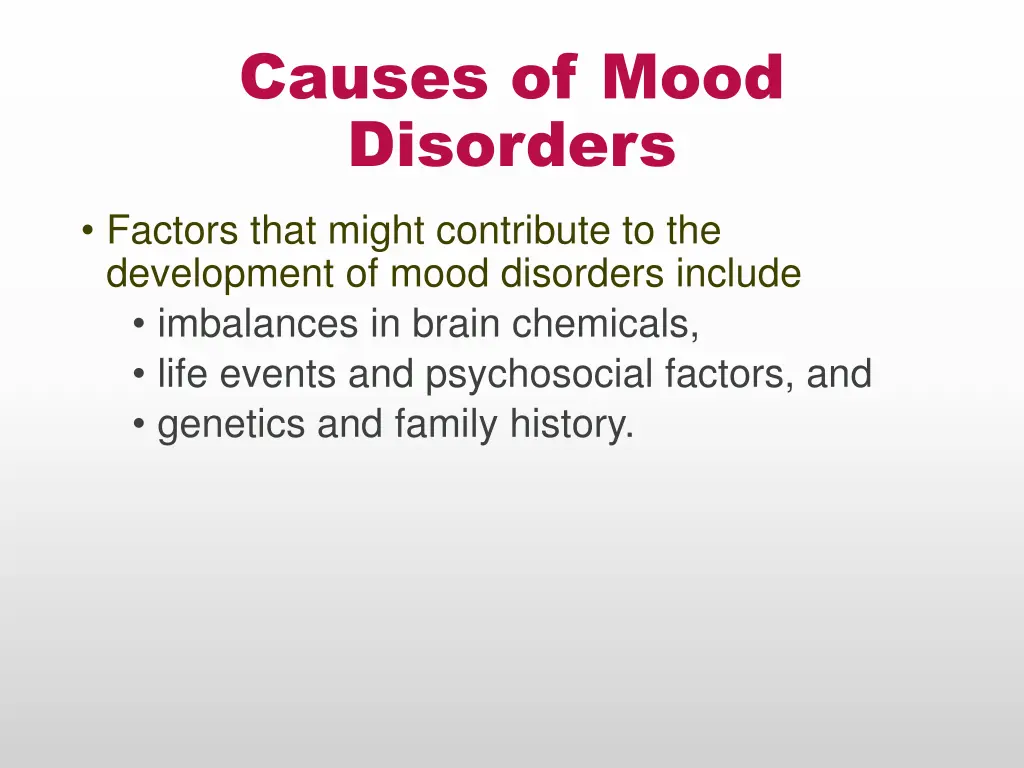 Causes of Mood Disorders

• Factors that might contribute to the development of mood disorders include
  • imbalances in brain chemicals,
  • life events and psychosocial factors, and
  • genetics and family history.